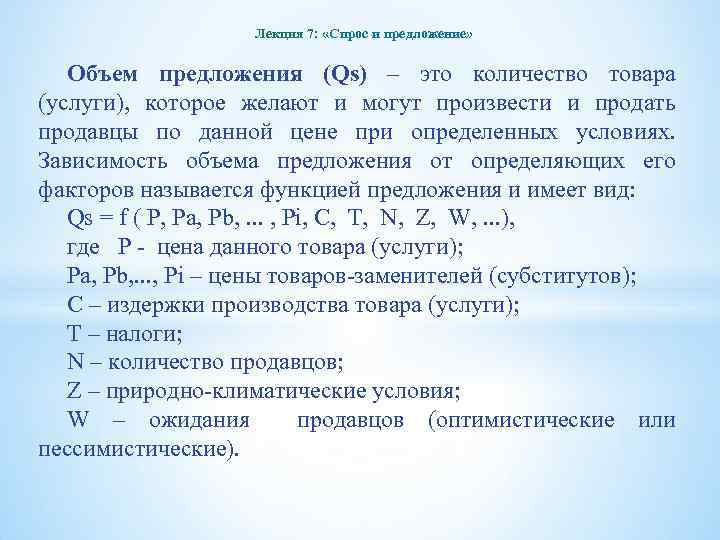 Лекция 7: «Спрос и предложение»

Объем предложения (Qs) – это количество товара (услуги), которое желают и могут произвести и продать продавцы по данной цене при определенных условиях. Зависимость объема предложения от определяющих его факторов называется функцией предложения и имеет вид:

Qs = f ( P, Pa, Pb, ... , Pi, C, T, N, Z, W, ...),

где P - цена данного товара (услуги);

Pa, Pb,..., Pi – цены товаров-заменителей (субститутов);

C – издержки производства товара (услуги);

T – налоги;

N – количество продавцов;

Z – природно-климатические условия;

W – ожидания продавцов (оптимистические или пессимистические).